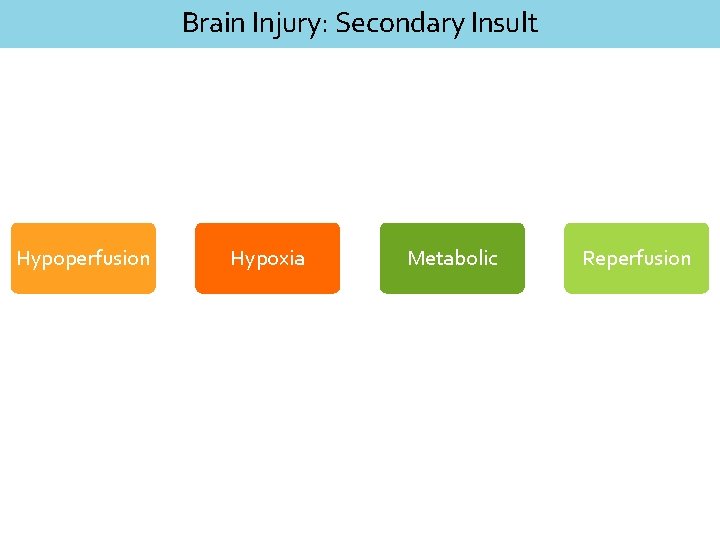 Brain Injury: Secondary Insult

Hypoperfusion

Hypoxia

Metabolic

Reperfusion